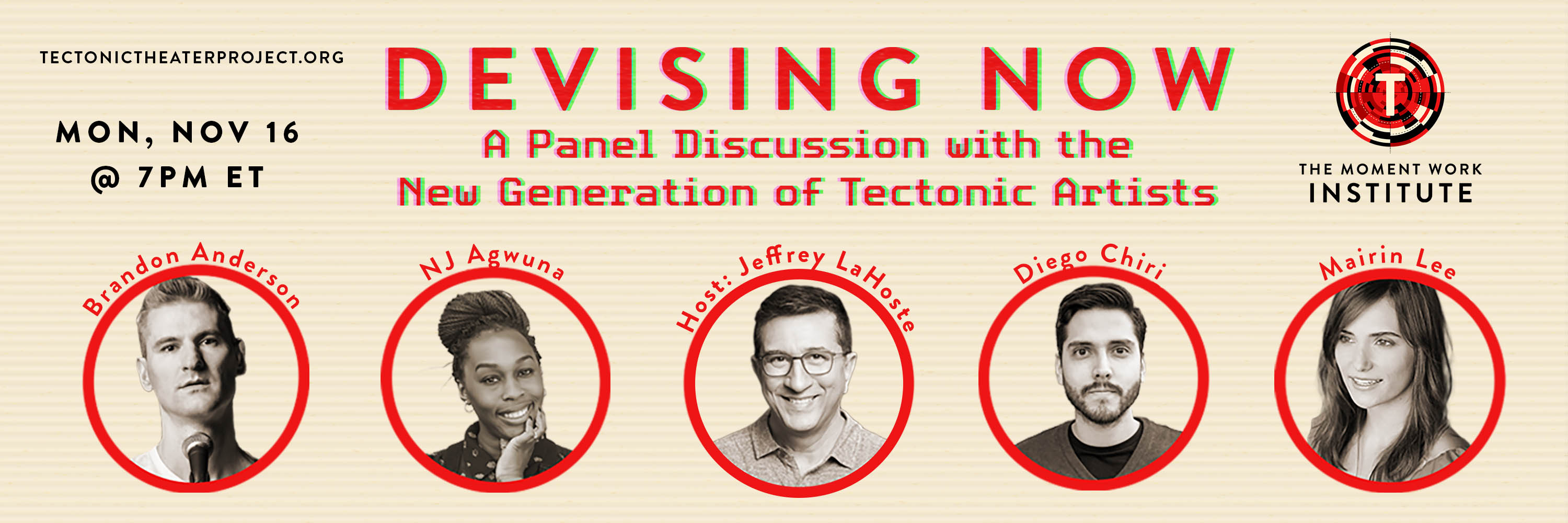 TECTONICTHEATERPROJECT.ORG

MON, NOV 16
@ 7PM ET

DEVISING NOW

A Panel Discussion with the New Generation of Tectonic Artists

T

THE MOMENT WORK
INSTITUTE

Brandon Anderson

NJ Agwuna

Host: Jeffrey LaHoste

Diego Chiri

Mairin Lee